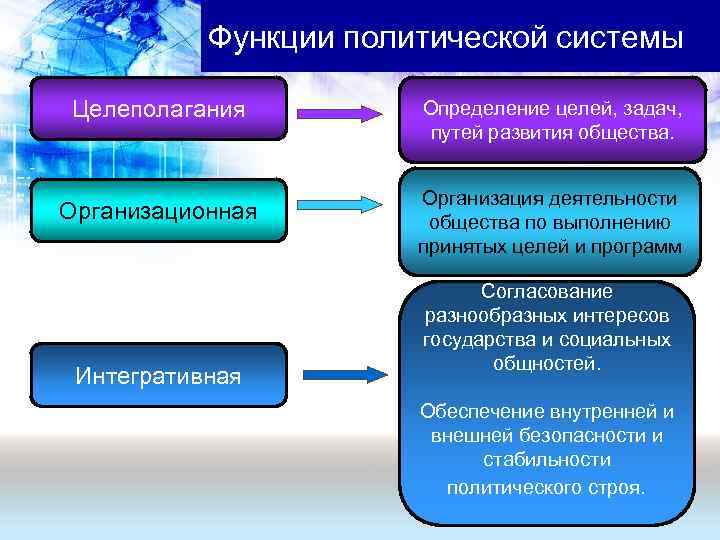 Функции политической системы

Целеполагания

Определение целей, задач, путей развития общества.

Организационная

Организация деятельности общества по выполнению принятых целей и программ

Интегративная

Согласование разнообразных интересов государства и социальных общностей.

Обеспечение внутренней и внешней безопасности и стабильности политического строя.